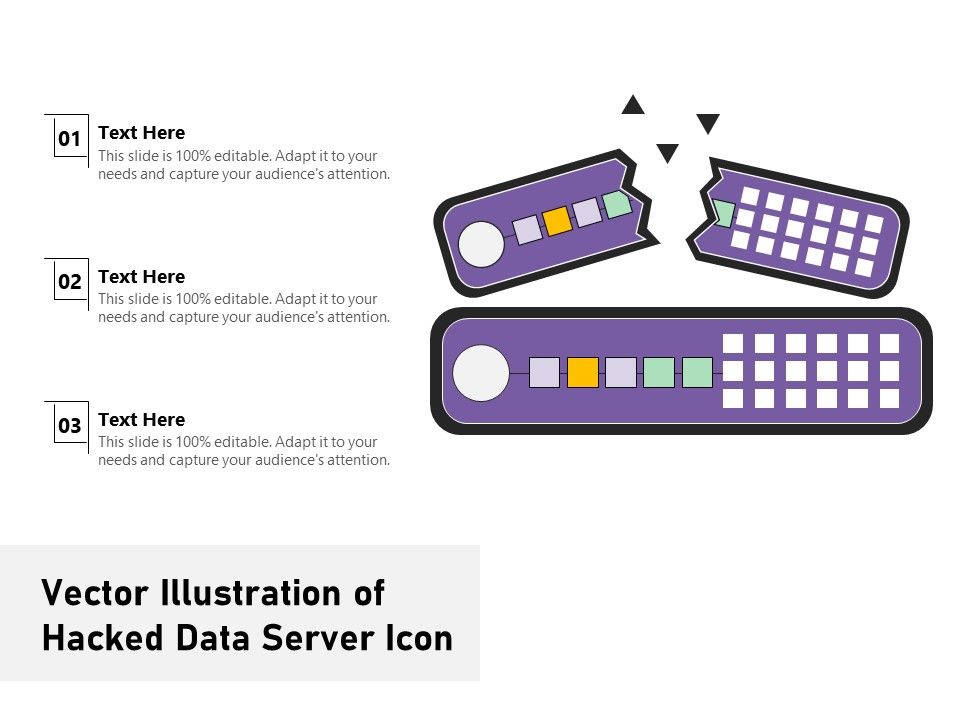 01
Text Here
This slide is 100% editable. Adapt it to your needs and capture your audience's attention.

02
Text Here
This slide is 100% editable. Adapt it to your needs and capture your audience's attention.

03
Text Here
This slide is 100% editable. Adapt it to your needs and capture your audience's attention.

Vector Illustration of Hacked Data Server Icon